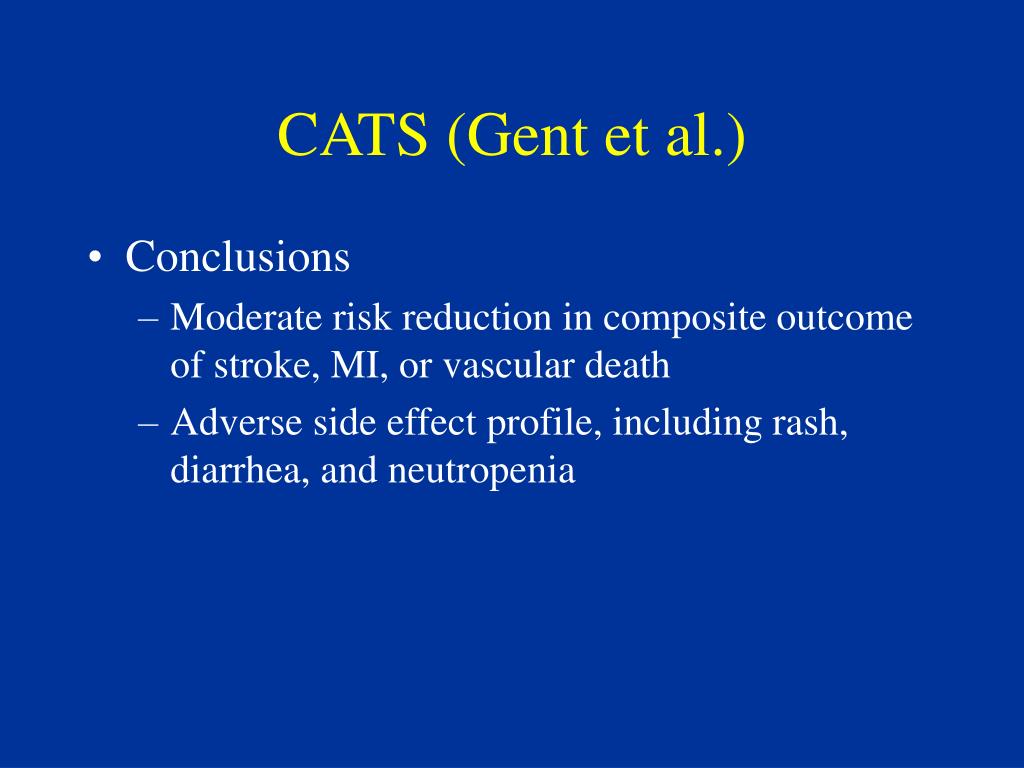 CATS (Gent et al.)

• Conclusions
– Moderate risk reduction in composite outcome of stroke, MI, or vascular death
– Adverse side effect profile, including rash, diarrhea, and neutropenia